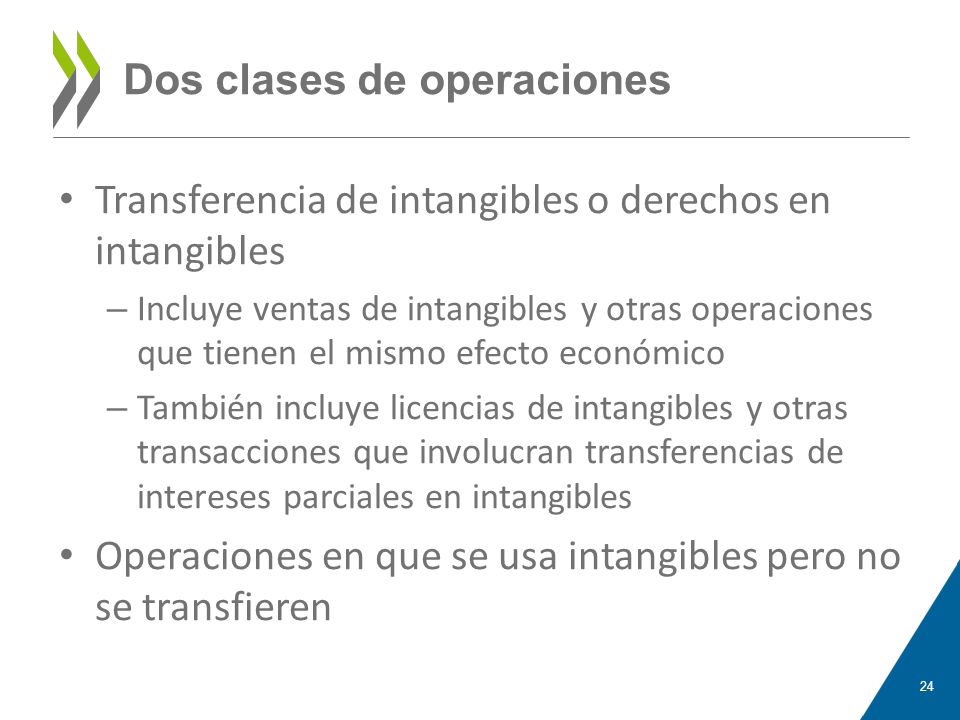 Dos clases de operaciones

• Transferencia de intangibles o derechos en intangibles
– Incluye ventas de intangibles y otras operaciones que tienen el mismo efecto económico
– También incluye licencias de intangibles y otras transacciones que involucran transferencias de intereses parciales en intangibles

• Operaciones en que se usa intangibles pero no se transfieren

24